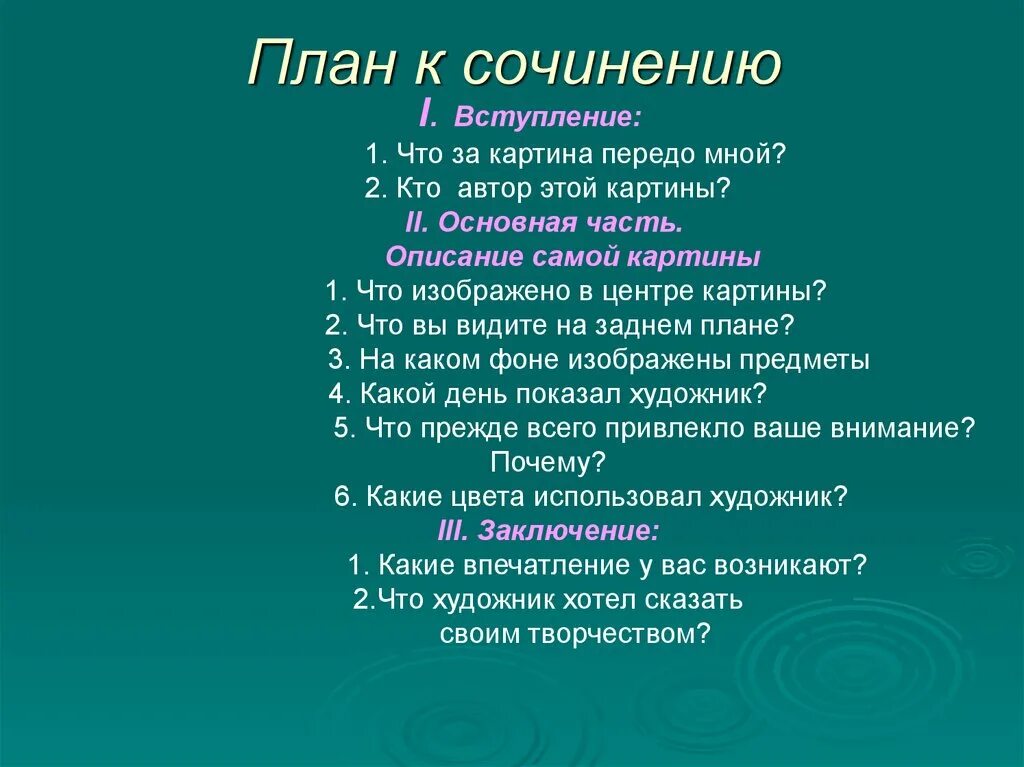 План к сочинению

I. Вступление:

1. Что за картина передо мной?
2. Кто автор этой картины?

II. Основная часть.
Описание самой картины

1. Что изображено в центре картины?
2. Что вы видите на заднем плане?
3. На каком фоне изображены предметы
4. Какой день показал художник?
5. Что прежде всего привлекло ваше внимание? Почему?
6. Какие цвета использовал художник?

III. Заключение:

1. Какие впечатление у вас возникают?
2.Что художник хотел сказать своим творчеством?